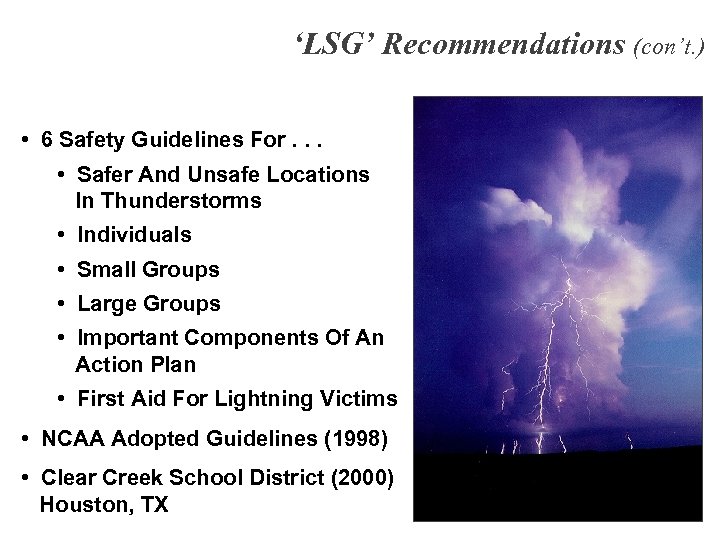 ‘LSG’ Recommendations (con’t.)

• 6 Safety Guidelines For . . .
  • Safer And Unsafe Locations In Thunderstorms
  • Individuals
  • Small Groups
  • Large Groups
  • Important Components Of An Action Plan
  • First Aid For Lightning Victims
• NCAA Adopted Guidelines (1998)
• Clear Creek School District (2000) Houston, TX